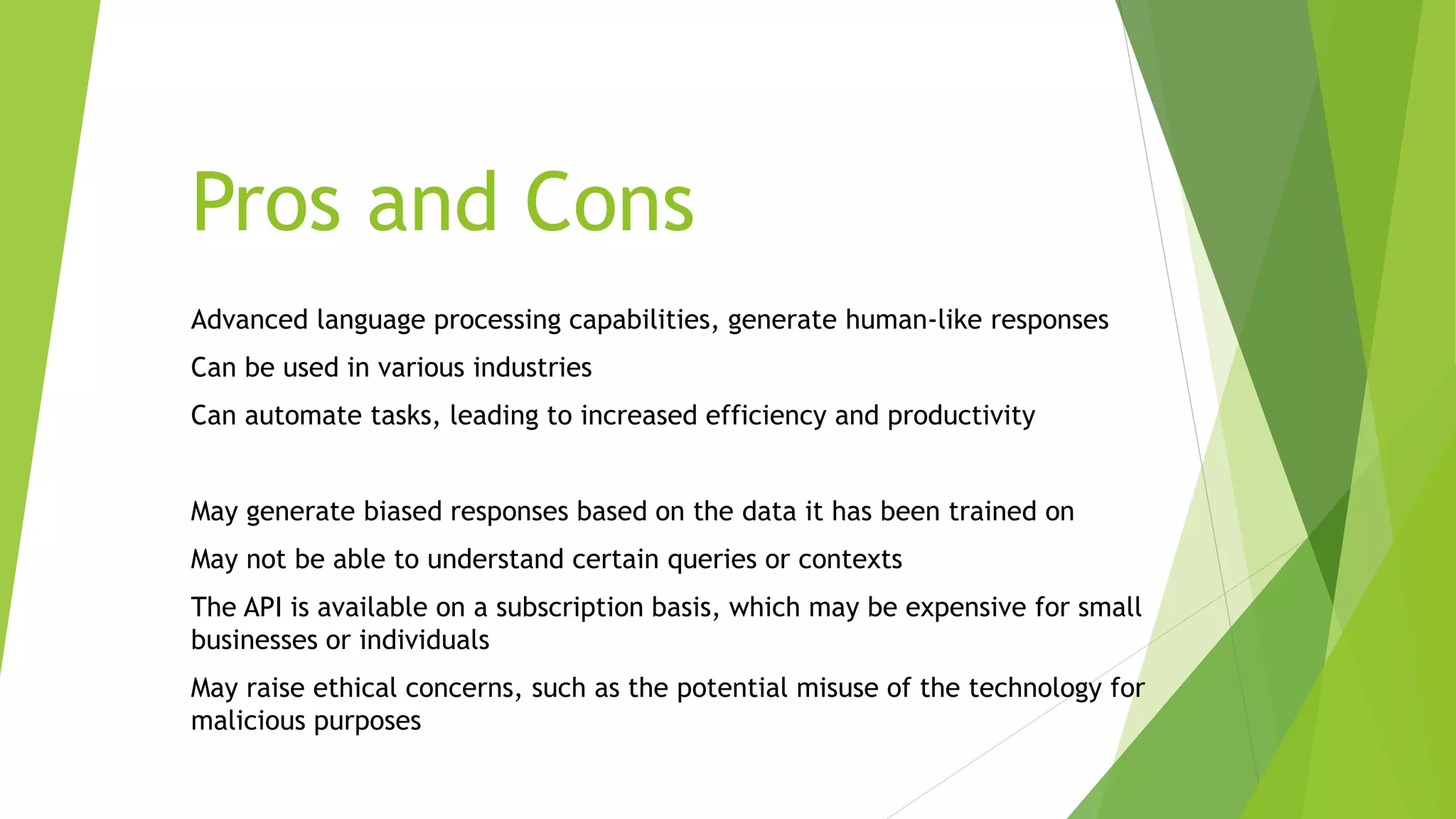 Pros and Cons

Advanced language processing capabilities, generate human-like responses

Can be used in various industries

Can automate tasks, leading to increased efficiency and productivity

May generate biased responses based on the data it has been trained on

May not be able to understand certain queries or contexts

The API is available on a subscription basis, which may be expensive for small businesses or individuals

May raise ethical concerns, such as the potential misuse of the technology for malicious purposes